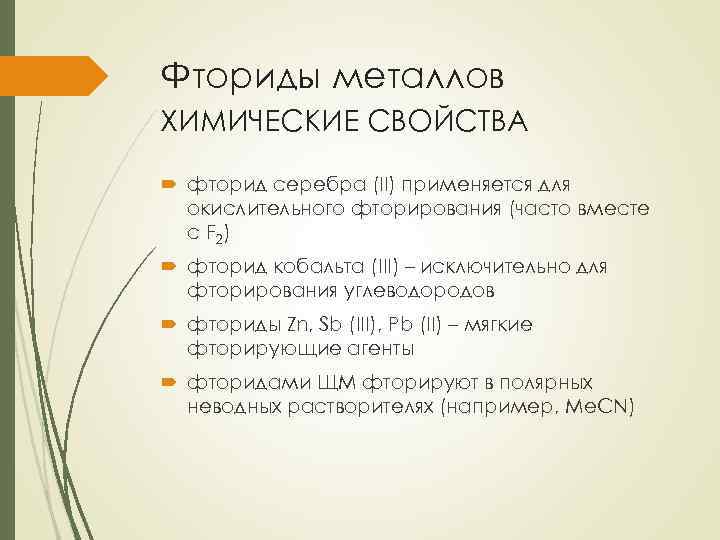 Фториды металлов
ХИМИЧЕСКИЕ СВОЙСТВА

фторид серебра (II) применяется для окислительного фторирования (часто вместе с $F_2$)

фторид кобальта (III) – исключительно для фторирования углеводородов

фториды Zn, Sb (III), Pb (II) – мягкие фторирующие агенты

фторидами ЩМ фторируют в полярных неводных растворителях (например, MeCN)